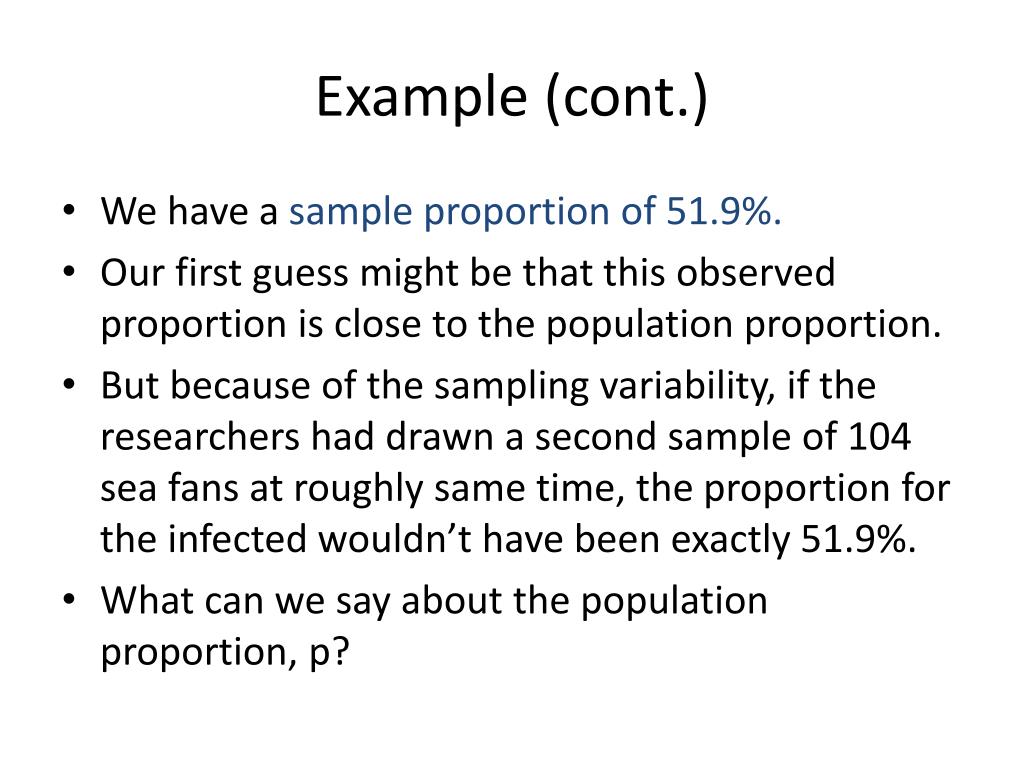 Example (cont.)

• We have a sample proportion of 51.9%.
• Our first guess might be that this observed proportion is close to the population proportion.
• But because of the sampling variability, if the researchers had drawn a second sample of 104 sea fans at roughly same time, the proportion for the infected wouldn’t have been exactly 51.9%.
• What can we say about the population proportion, p?